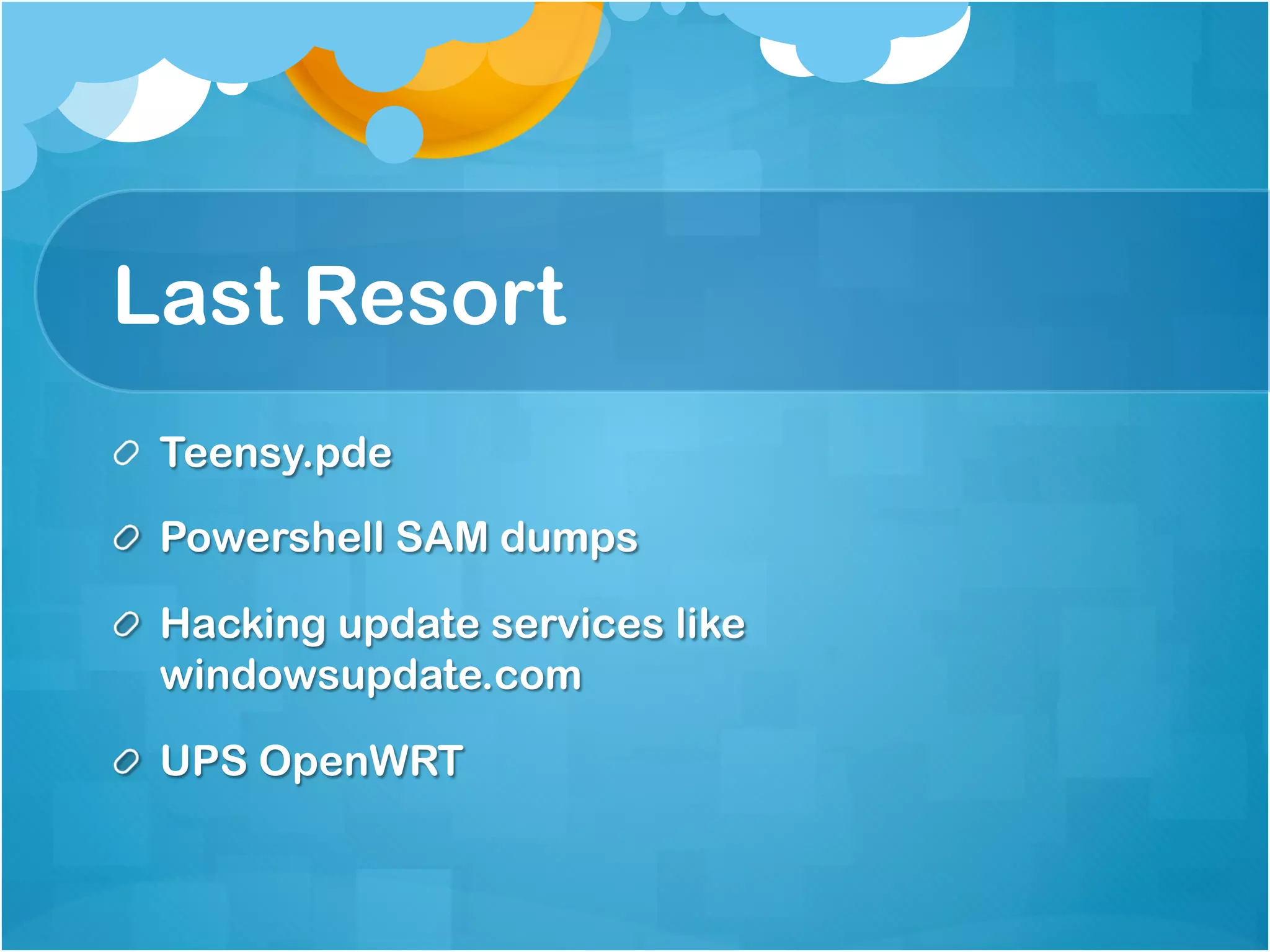 Last Resort

Teensy.pde

Powershell SAM dumps

Hacking update services like windowsupdate.com

UPS OpenWRT